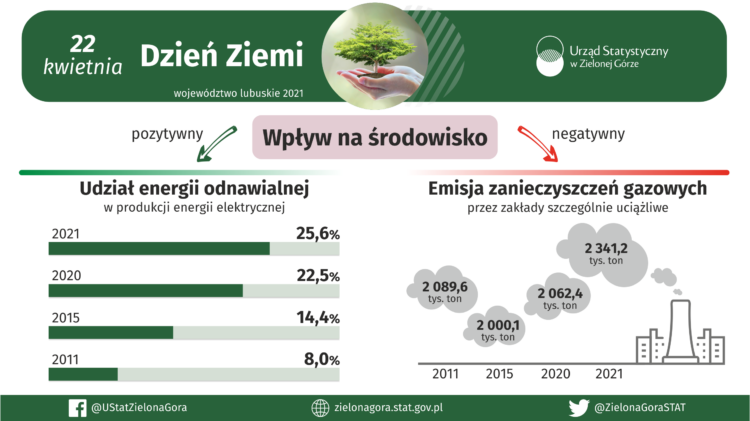 22 kwietnia Dzień Ziemi

województwo lubuskie 2021

Urząd Statystyczny w Zielonej Górze

pozytywny

Wpływ na środowisko

negatywny

Udział energii odnawialnej
w produkcji energii elektrycznej

2021 25,6%

2020 22,5%

2015 14,4%

2011 8,0%

Emisja zanieczyszczeń gazowych
przez zakłady szczególnie uciążliwe

2 089,6 tys. ton

2 000,1 tys. ton

2 062,4 tys. ton

2 341,2 tys. ton

2011 2015 2020 2021

@UStatZielonaGora

zielonagora.stat.gov.pl

@ZielonaGoraSTAT